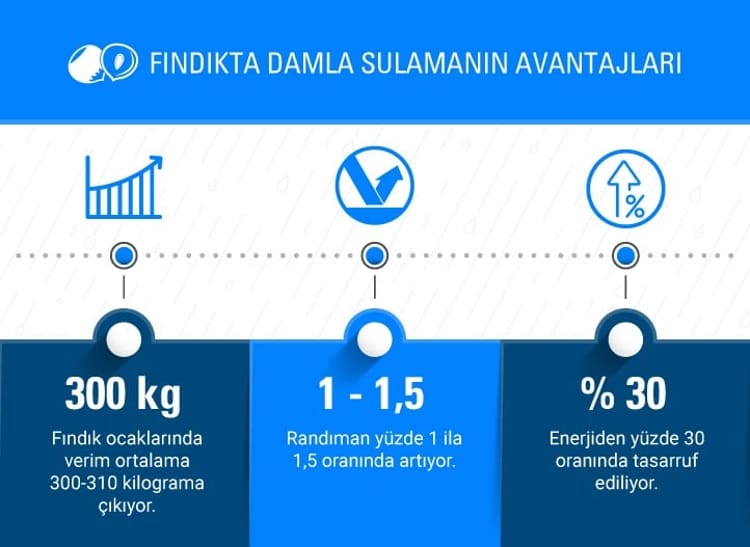 FINDIKTA DAMLA SULAMANIN AVANTAJLARI

%

300 kg

Fındık ocaklarında verim ortalama 300-310 kilograma çıkıyor.

1 - 1,5

Randıman yüzde 1 ila 1,5 oranında artıyor.

% 30

Enerjiden yüzde 30 oranında tasarruf ediliyor.